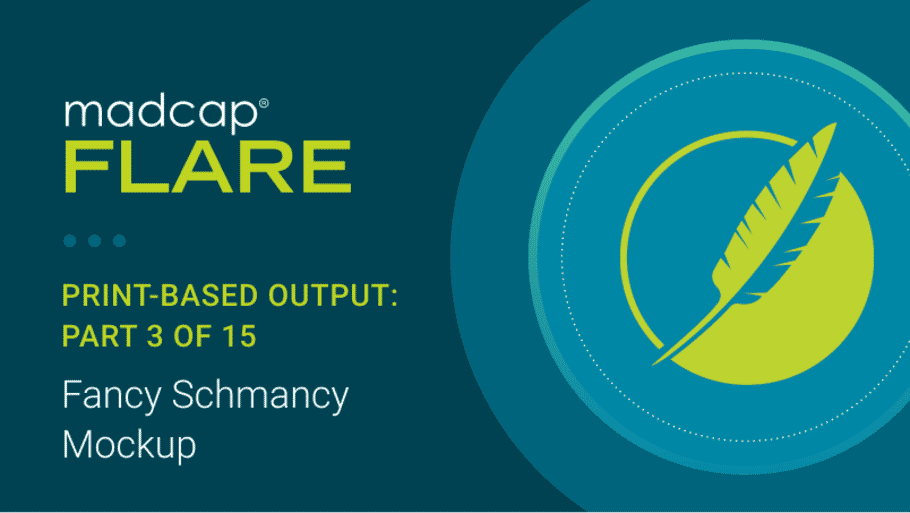 madcap®
FLARE

PRINT-BASED OUTPUT: PART 3 OF 15

Fancy Schmancy Mockup